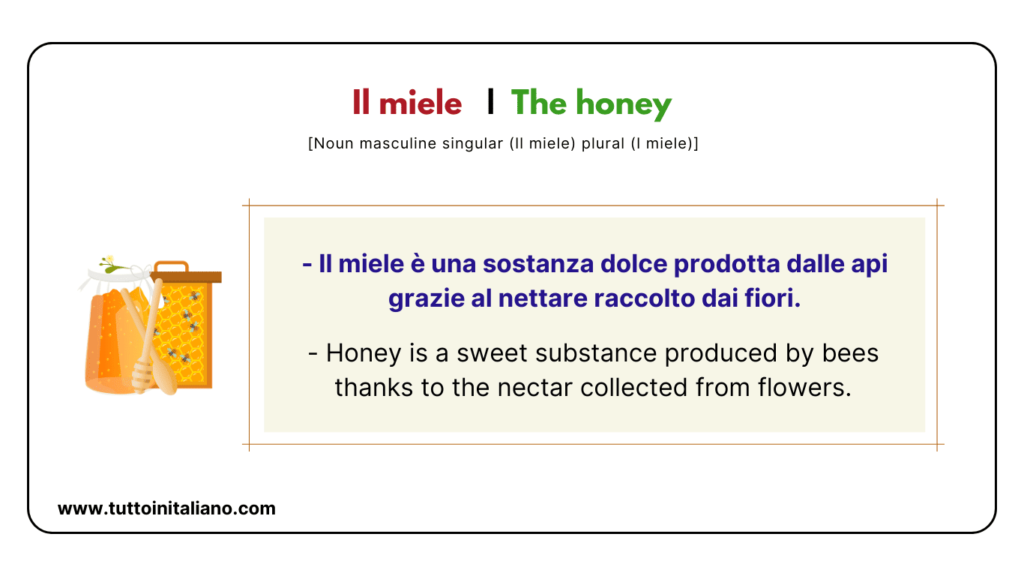 Il miele | The honey

[Noun masculine singular (Il miele) plural (I miele)]

- Il miele è una sostanza dolce prodotta dalle api grazie al nettare raccolto dai fiori.

- Honey is a sweet substance produced by bees thanks to the nectar collected from flowers.

www.tuttoinitaliano.com